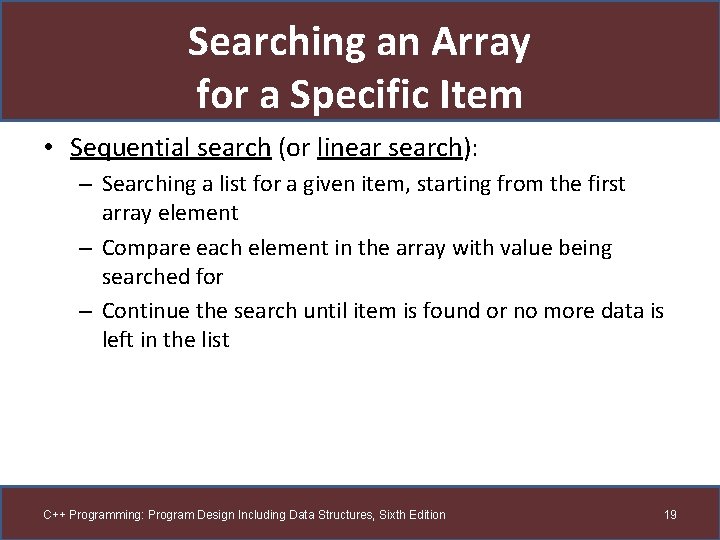 Searching an Array for a Specific Item

• Sequential search (or linear search):
  – Searching a list for a given item, starting from the first array element
  – Compare each element in the array with value being searched for
  – Continue the search until item is found or no more data is left in the list

C++ Programming: Program Design Including Data Structures, Sixth Edition

19